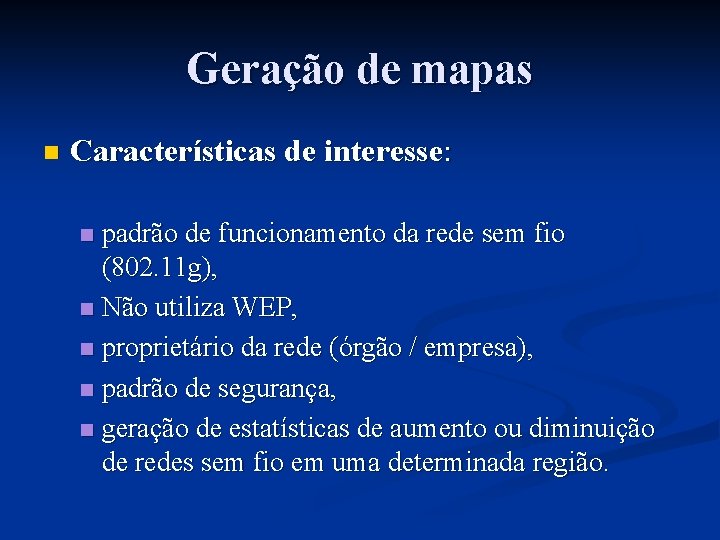 Geração de mapas

Características de interesse:

padrão de funcionamento da rede sem fio (802.11g),

Não utiliza WEP,

proprietário da rede (órgão / empresa),

padrão de segurança,

geração de estatísticas de aumento ou diminuição de redes sem fio em uma determinada região.